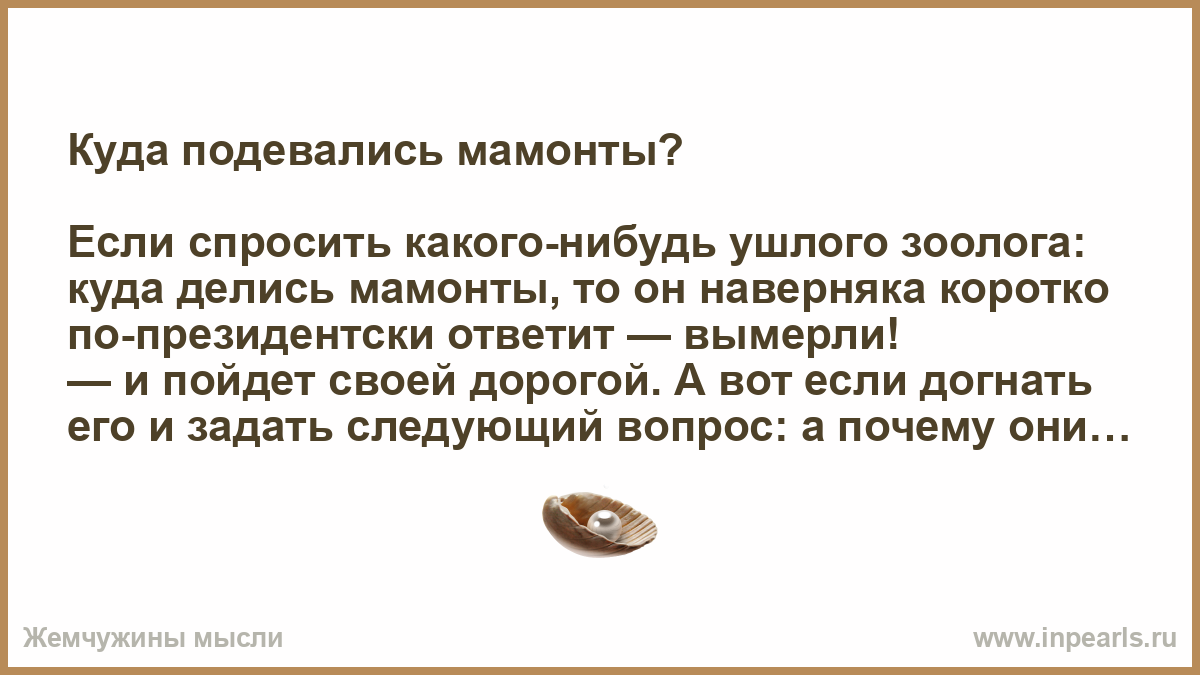 Куда подевались мамонты?

Если спросить какого-нибудь ушлого зоолога: куда делись мамонты, то он наверняка коротко по-президентски ответит — вымерли!
— и пойдет своей дорогой. А вот если догнать его и задать следующий вопрос: а почему они…

Жемчужины мысли

www.inpearls.ru